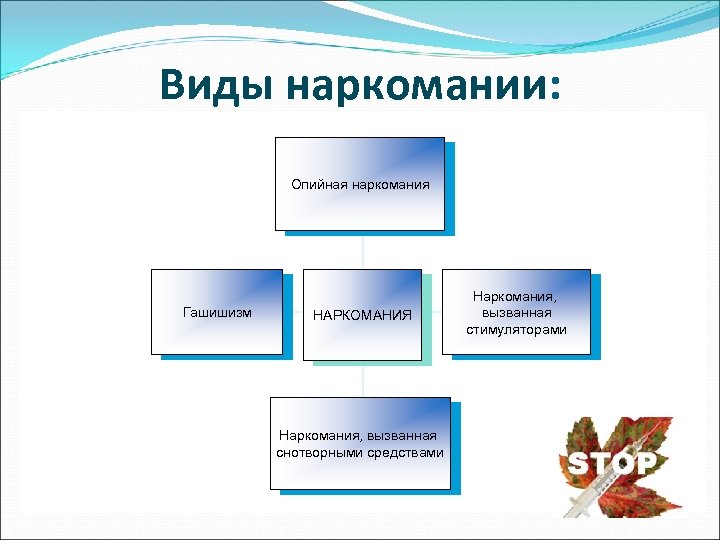 Виды наркомании:

Опийная наркомания

Гашишизм

НАРКОМАНИЯ

Наркомания, вызванная стимуляторами

Наркомания, вызванная снотворными средствами

STOP